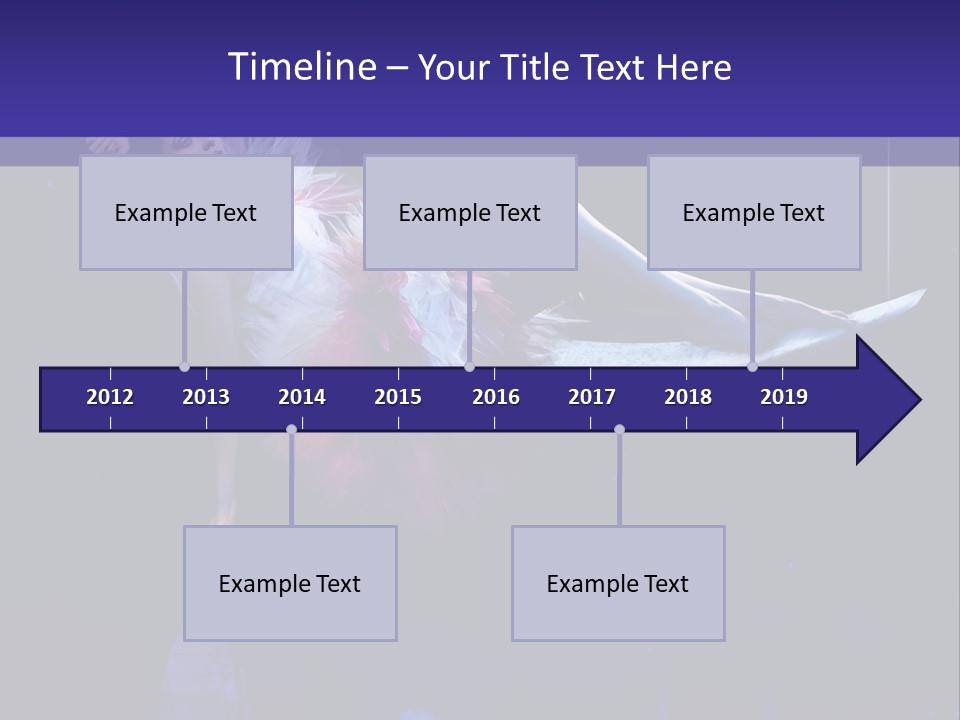 Timeline – Your Title Text Here

Example Text

Example Text

Example Text

2012 2013 2014 2015 2016 2017 2018 2019

Example Text

Example Text